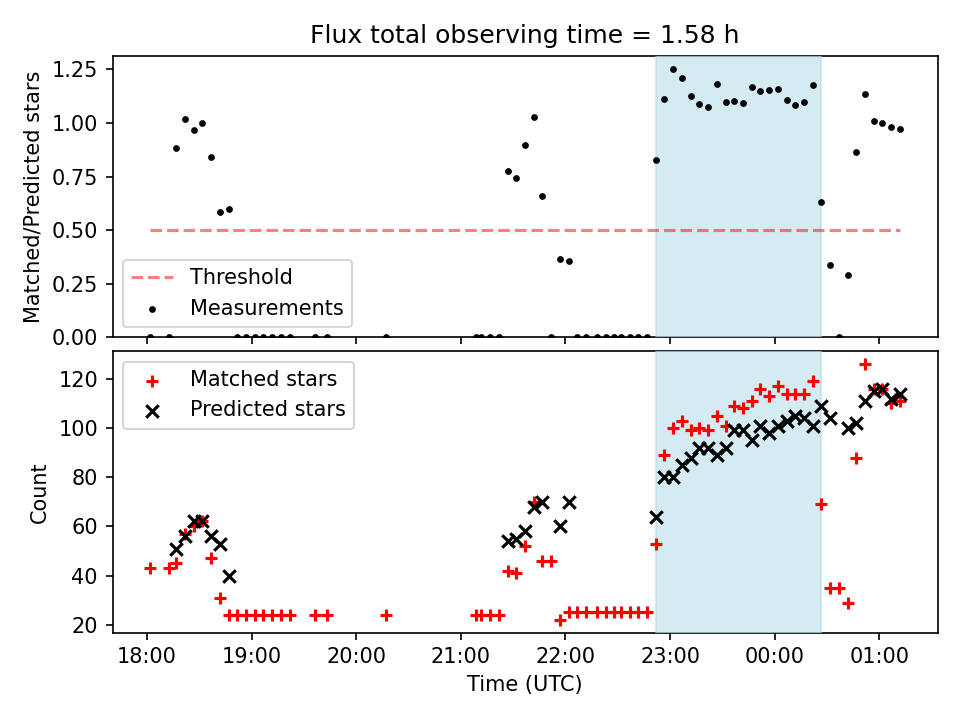 Flux total observing time = 1.58 h

Matched/Predicted stars

1.25
1.00
0.75
0.50
0.25
0.00

Threshold
Measurements

Count

120
100
80
60
40
20

Matched stars
Predicted stars

18:00
19:00
20:00
21:00
22:00
23:00
00:00
01:00

Time (UTC)